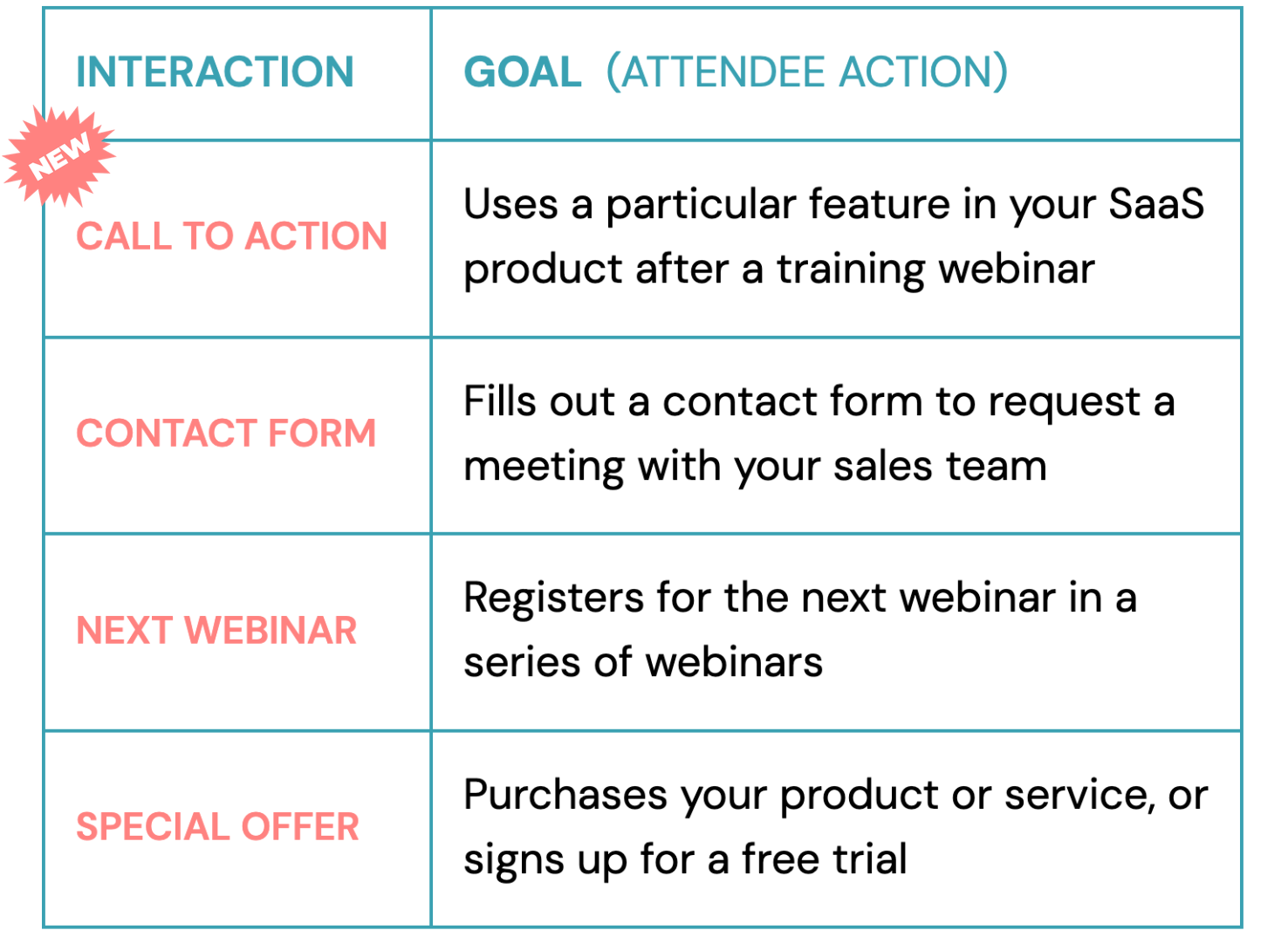 | INTERACTION | GOAL (ATTENDEE ACTION) |
|---|---|
| NEW CALL TO ACTION | Uses a particular feature in your SaaS product after a training webinar |
| CONTACT FORM | Fills out a contact form to request a meeting with your sales team |
| NEXT WEBINAR | Registers for the next webinar in a series of webinars |
| SPECIAL OFFER | Purchases your product or service, or signs up for a free trial |